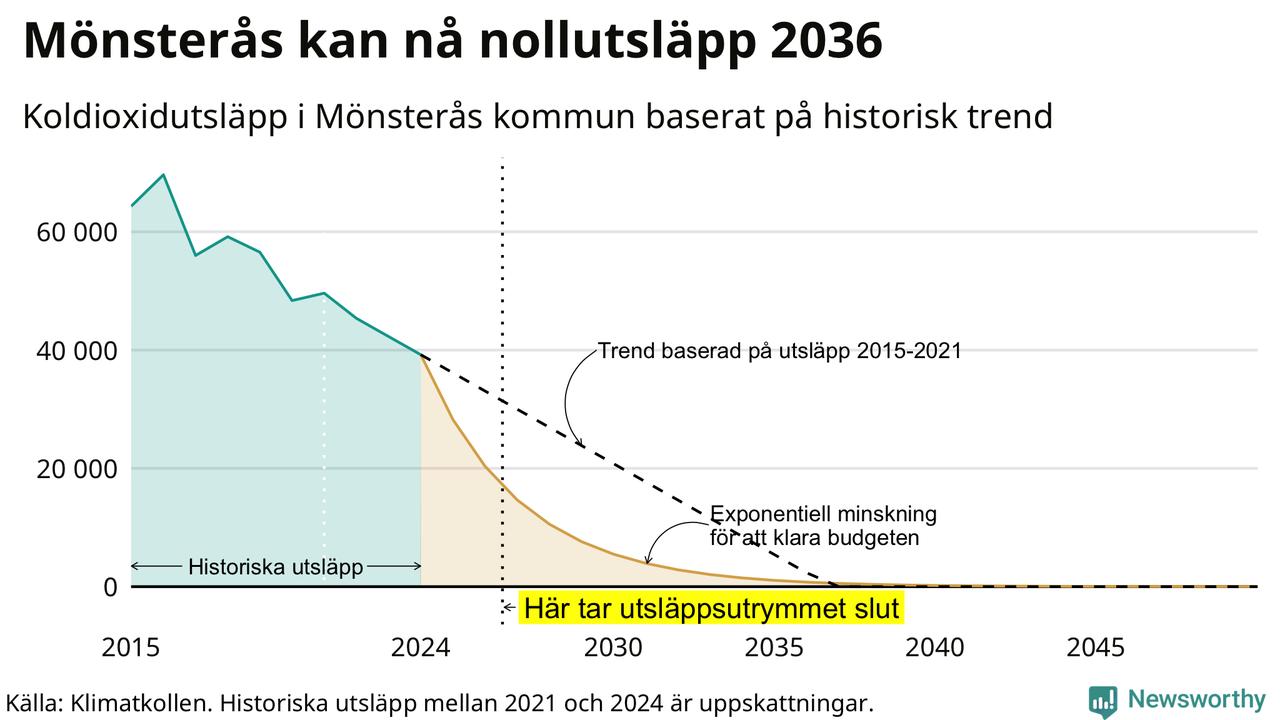 Mönsterås kan nå nollutsläpp 2036

Koldioxidutsläpp i Mönsterås kommun baserat på historisk trend

60 000
40 000
20 000
0

Trend baserad på utsläpp 2015-2021

Exponentiell minskning för att klara budgeten

Historiska utsläpp

Här tar utsläppsutrymmet slut

2015
2024
2030
2035
2040
2045

Källa: Klimatkollen. Historiska utsläpp mellan 2021 och 2024 är uppskattningar.

Newsworthy